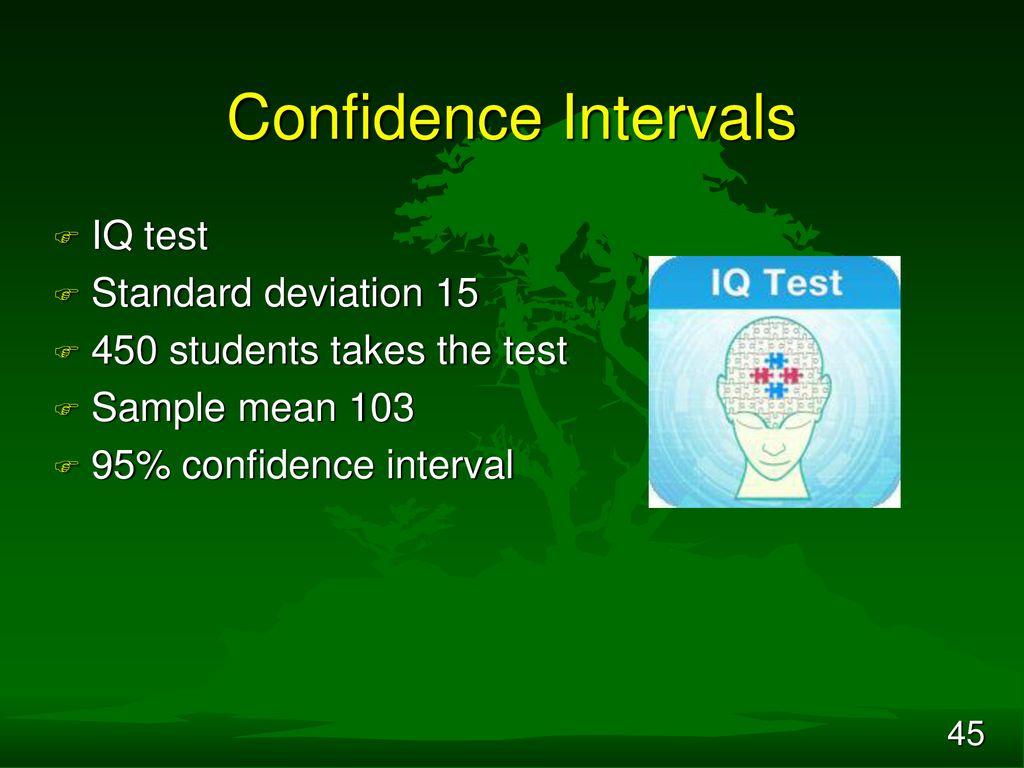 Confidence Intervals

IQ test
Standard deviation 15
450 students takes the test
Sample mean 103
95% confidence interval

IQ Test

45